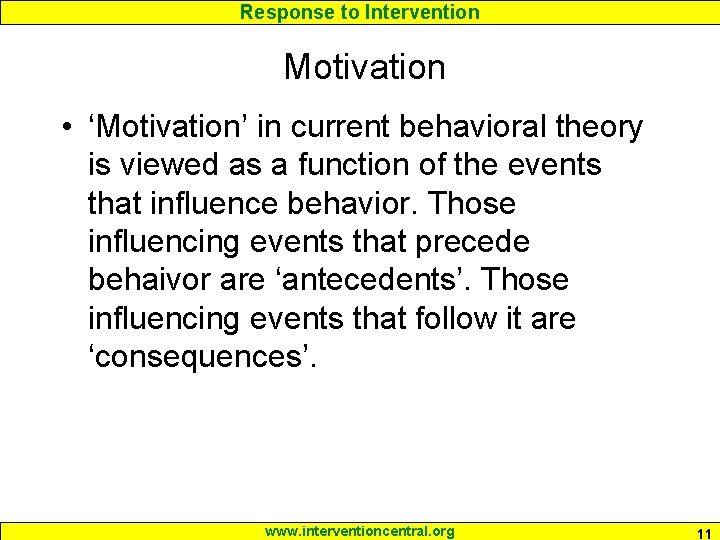 Response to Intervention

Motivation

• ‘Motivation’ in current behavioral theory is viewed as a function of the events that influence behavior. Those influencing events that precede behaivor are ‘antecedents’. Those influencing events that follow it are ‘consequences’.

www.interventioncentral.org

11